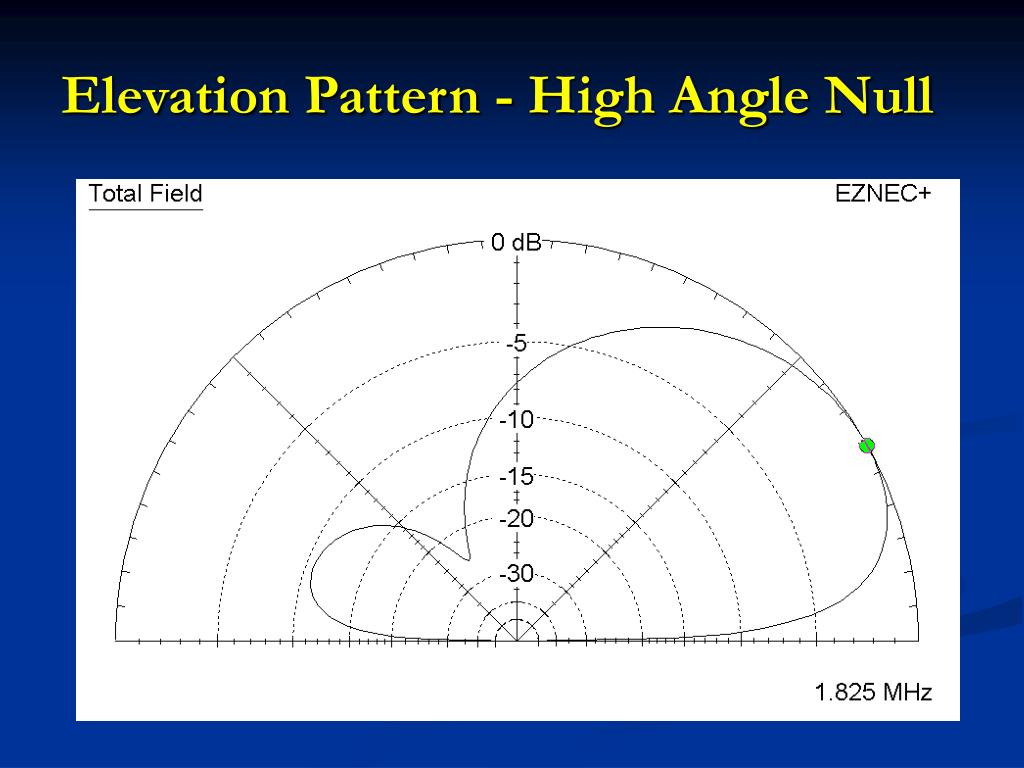 Elevation Pattern - High Angle Null

Total Field

EZNEC+

0 dB

-5

-10

-15

-20

-30

1.825 MHz